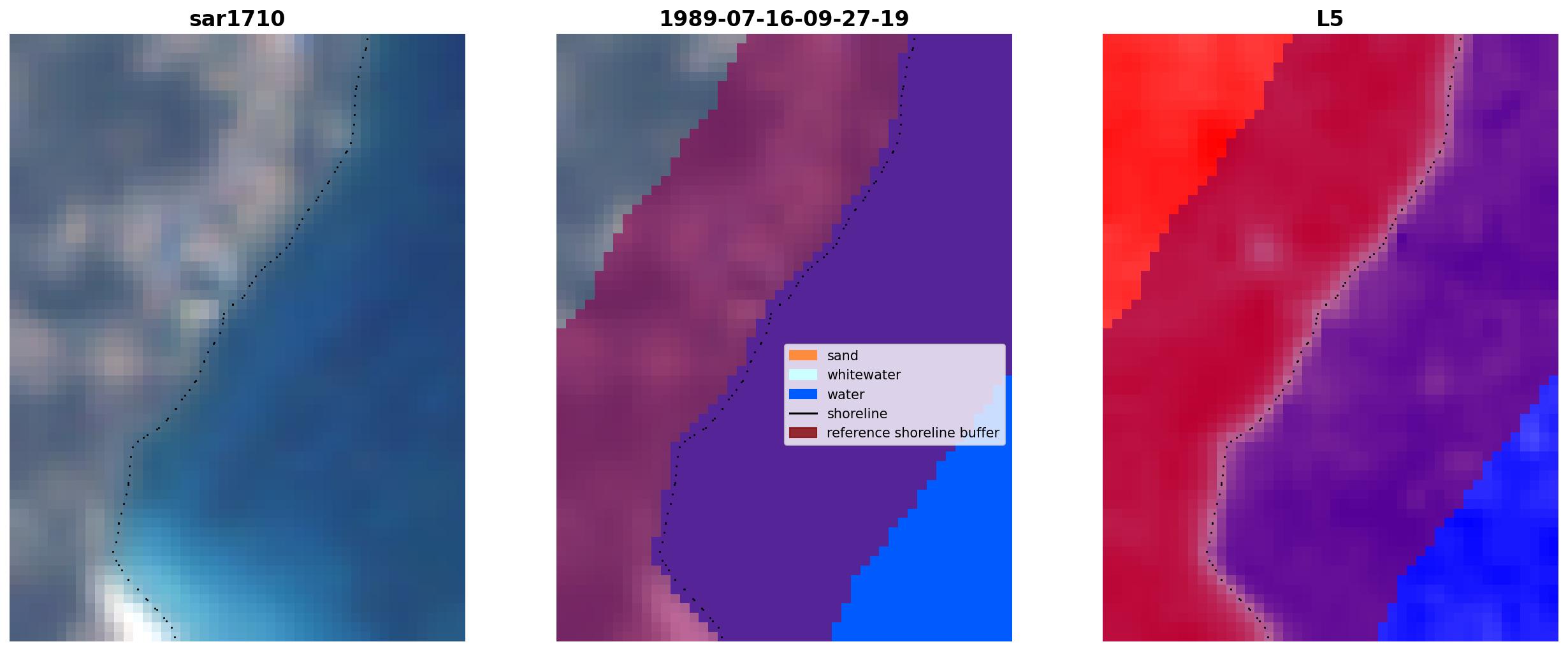 sar1710

1989-07-16-09-27-19

sand
whitewater
water
shoreline
reference shoreline buffer

L5